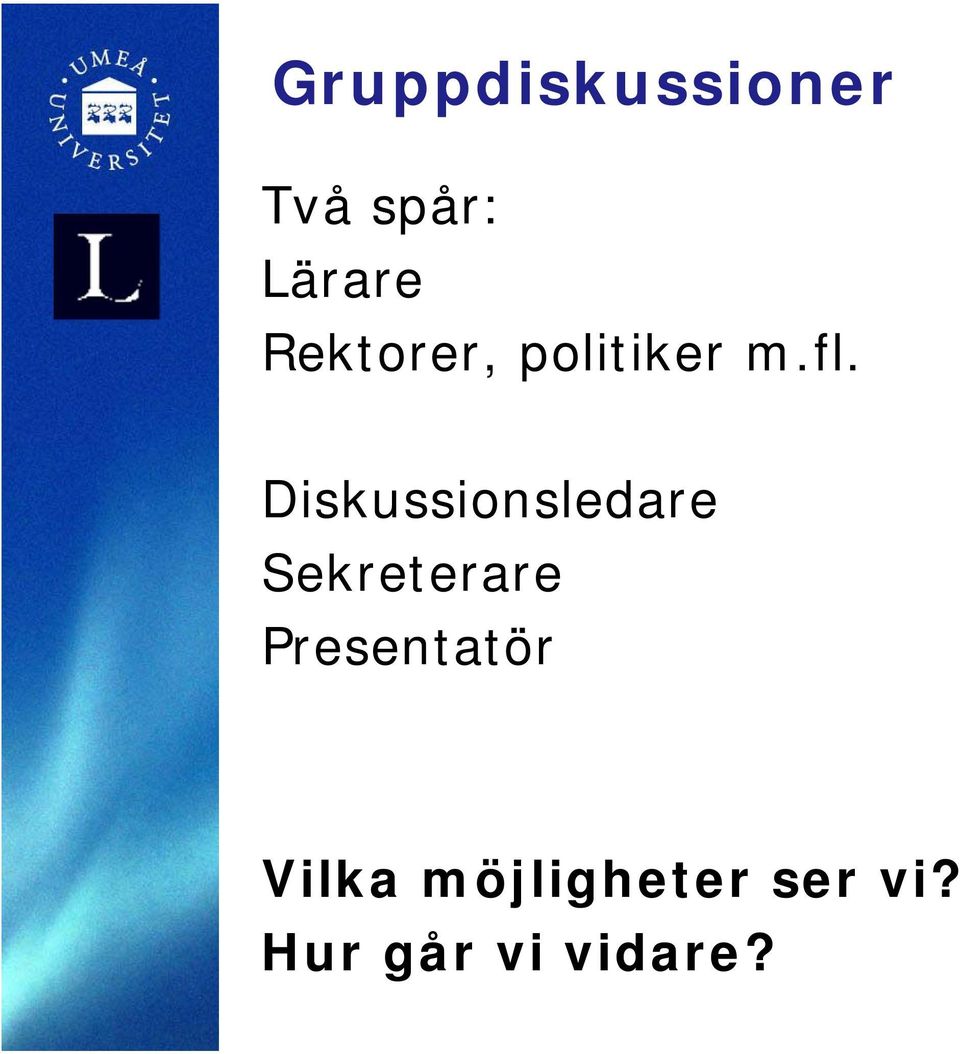 UMEÅ UNIVERSITET

L

Gruppdiskussioner

Två spår:
Lärare
Rektorer, politiker m.fl.

Diskussionsledare
Sekreterare
Presentatör

Vilka möjligheter ser vi?
Hur går vi vidare?